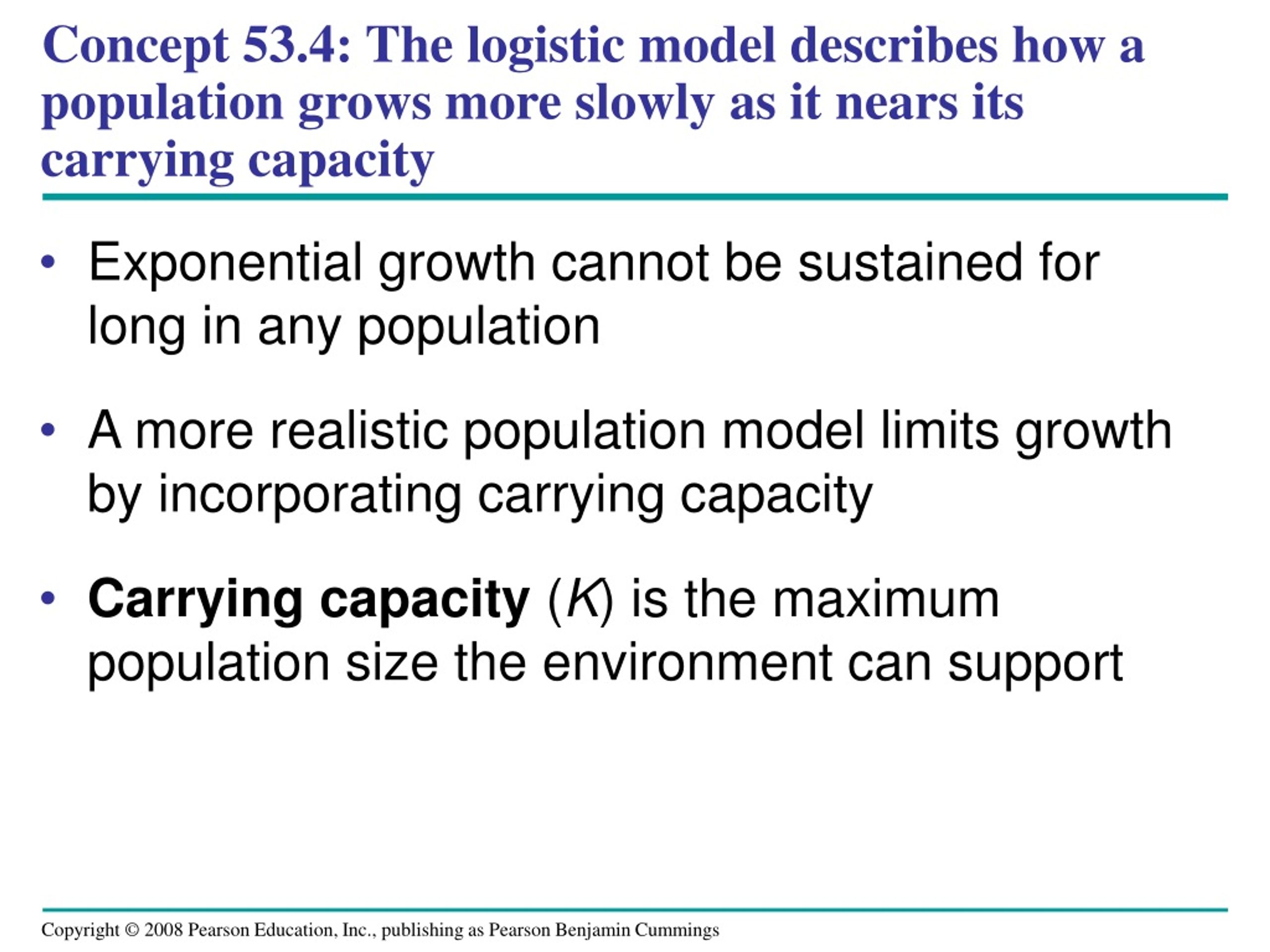 Concept 53.4: The logistic model describes how a population grows more slowly as it nears its carrying capacity

• Exponential growth cannot be sustained for long in any population

• A more realistic population model limits growth by incorporating carrying capacity

• Carrying capacity ($K$) is the maximum population size the environment can support

Copyright © 2008 Pearson Education, Inc., publishing as Pearson Benjamin Cummings